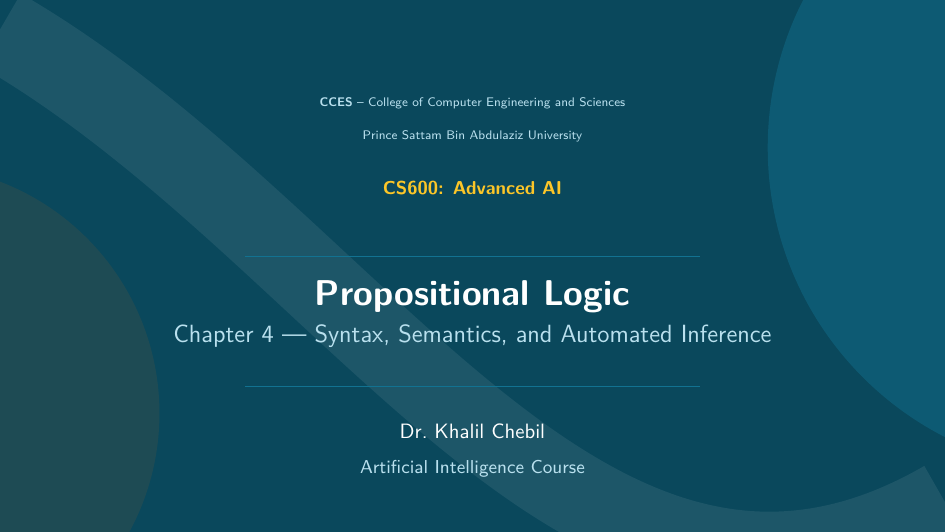 CCES – College of Computer Engineering and Sciences

Prince Sattam Bin Abdulaziz University

CS600: Advanced AI

Propositional Logic

Chapter 4 — Syntax, Semantics, and Automated Inference

Dr. Khalil Chebil

Artificial Intelligence Course